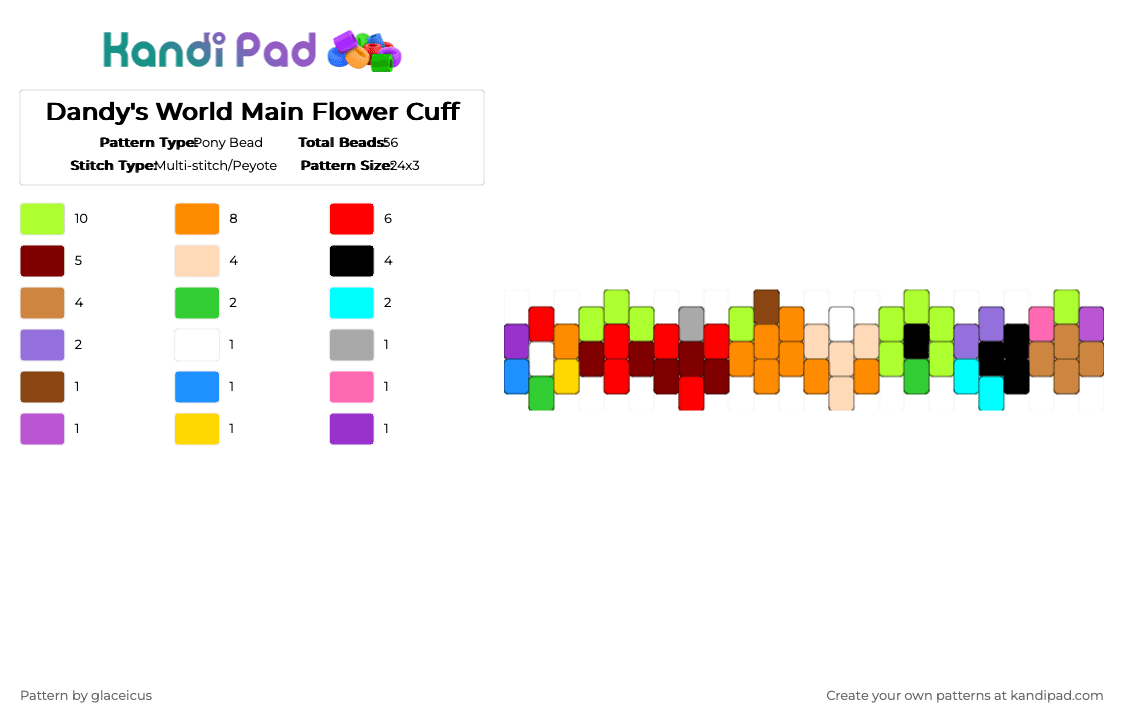 Kandi Pad

Dandy's World Main Flower Cuff

Pattern Type: Pony Bead
Total Beads: 56
Stitch Type: Multi-stitch/Peyote
Pattern Size: 24x3

10
8
6
5
4
4
4
2
2
2
1
1
1
1
1
1
1
1

Pattern by glaceicus

Create your own patterns at kandipad.com